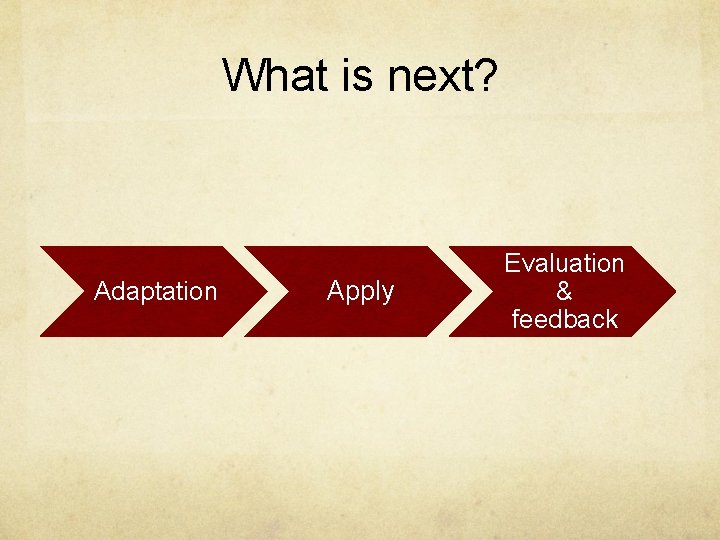 What is next?

Adaptation

Apply

Evaluation
&
feedback